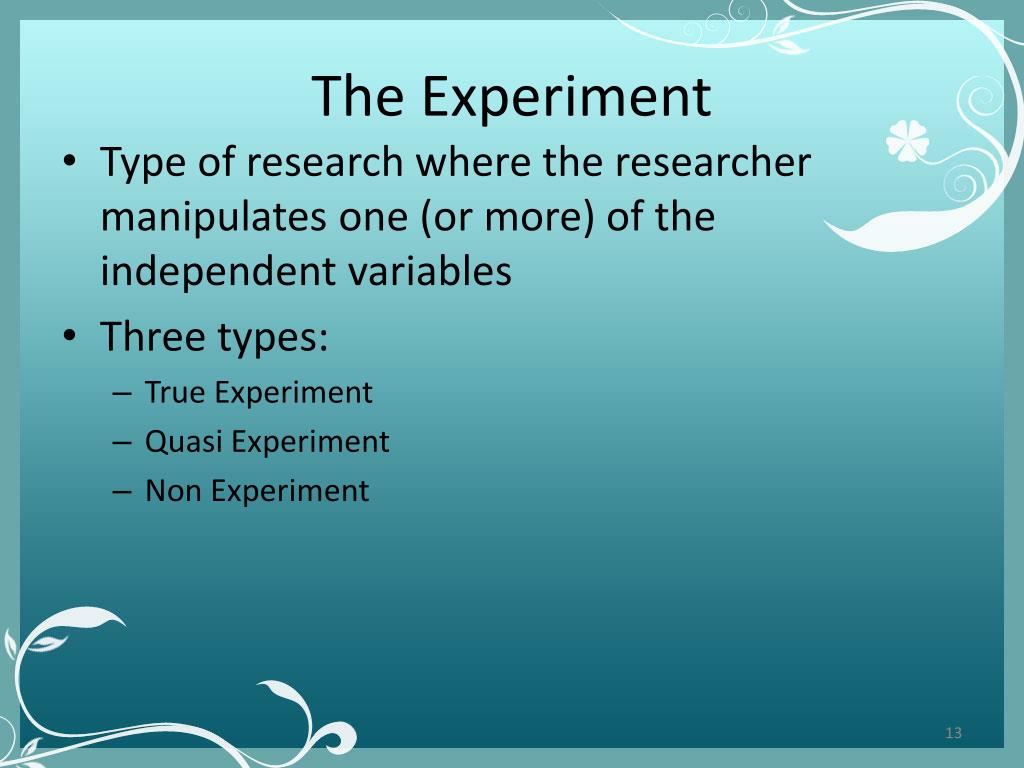 The Experiment

• Type of research where the researcher manipulates one (or more) of the independent variables

• Three types:
– True Experiment
– Quasi Experiment
– Non Experiment

13